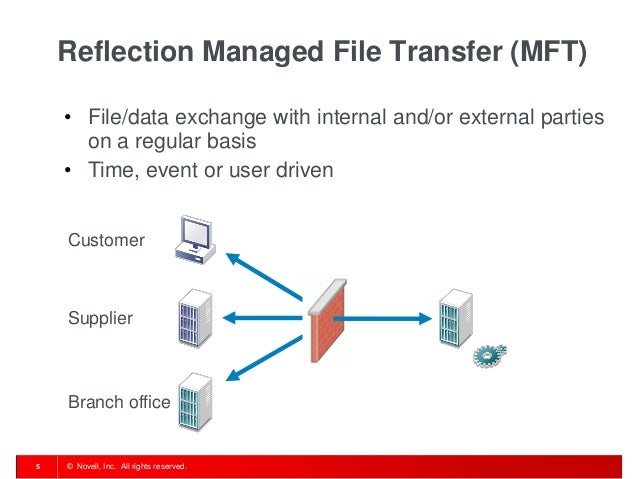 Reflection Managed File Transfer (MFT)

• File/data exchange with internal and/or external parties on a regular basis
• Time, event or user driven

Customer

Supplier

Branch office

5 © Novell, Inc. All rights reserved.